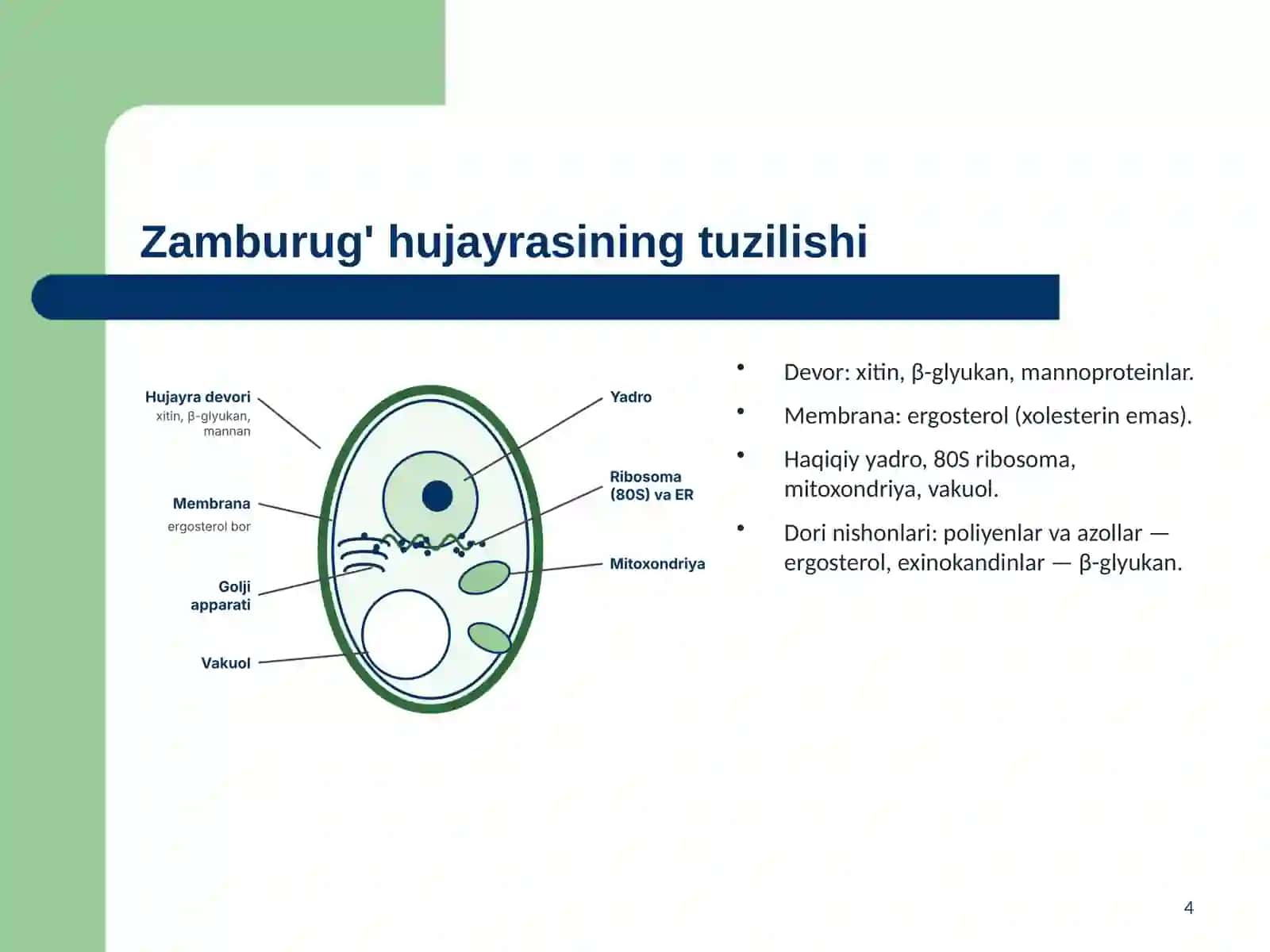 Zamburug' hujayrasining tuzilishi

Hujayra devori
xitin, β-glyukan, mannan

Membrana
ergosterol bor

Golji apparati

Vakuol

Yadro

Ribosoma (80S) va ER

Mitoxondriya

• Devor: xitin, β-glyukan, mannoproteinlar.

• Membrana: ergosterol (xolesterin emas).

• Haqiqiy yadro, 80S ribosoma, mitoxondriya, vakuol.

• Dori nishonlari: poliyenlar va azollar — ergosterol, exinokandinlar — β-glyukan.

4